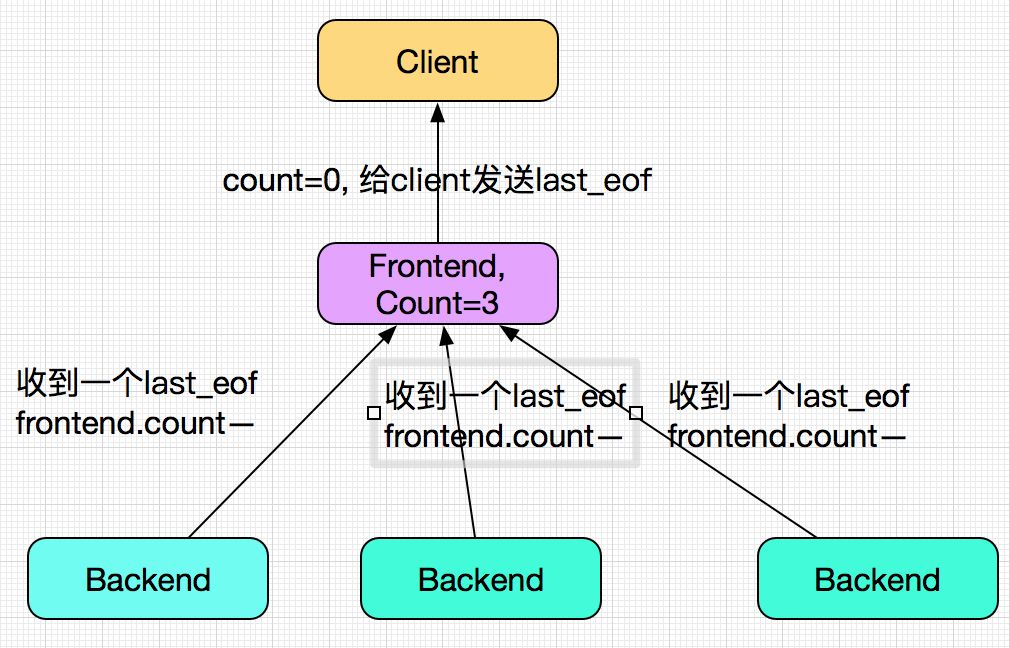 Client

count=0, 给client发送last_eof

Frontend,
Count=3

收到一个last_eof
frontend.count－

收到一个last_eof
frontend.count－

收到一个last_eof
frontend.count－

Backend

Backend

Backend